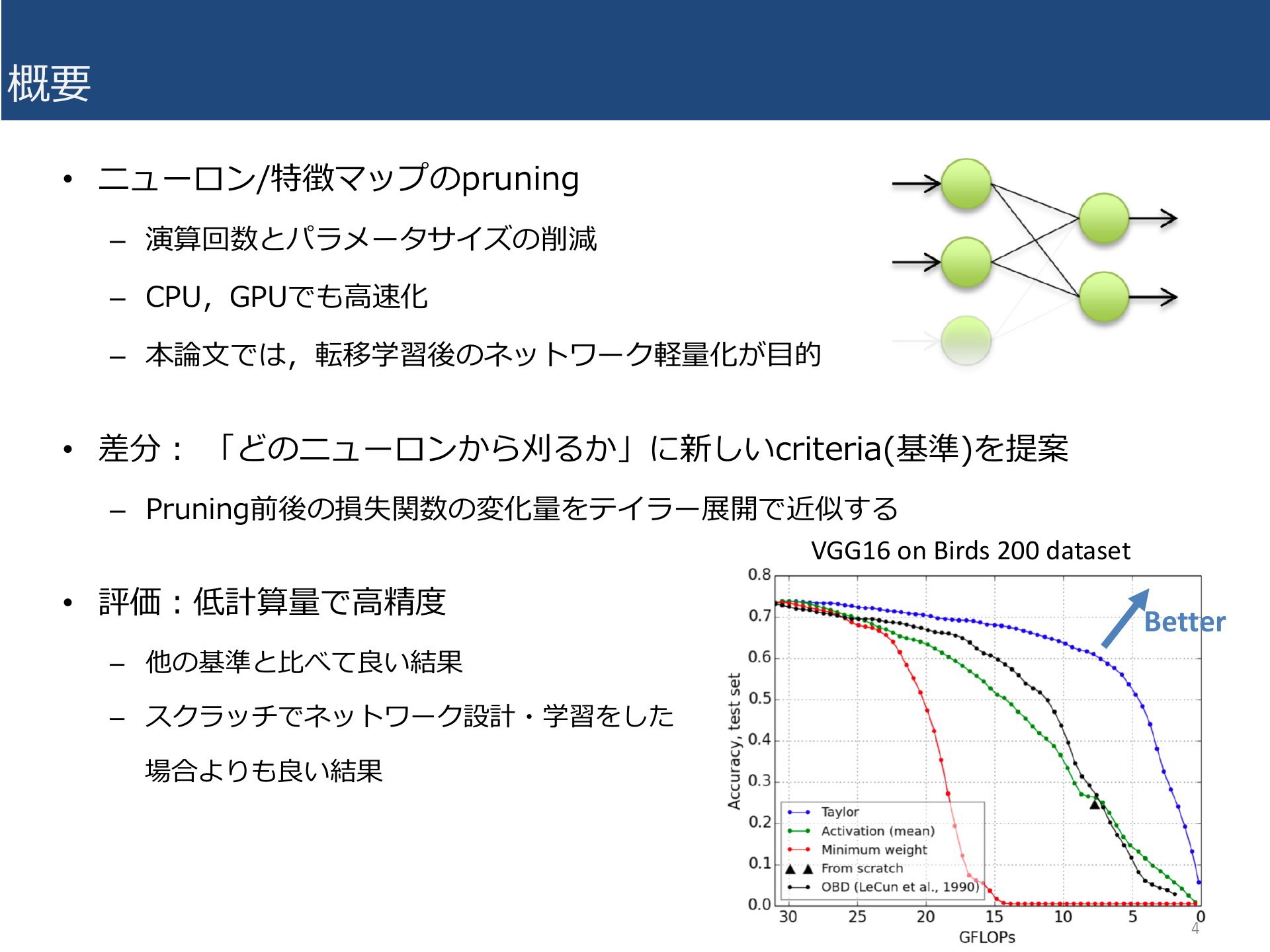 概要

• ニューロン/特徴マップのpruning
  – 演算回数とパラメータサイズの削減
  – CPU，GPUでも高速化
  – 本論文では，転移学習後のネットワーク軽量化が目的

• 差分：「どのニューロンから刈るか」に新しいcriteria(基準)を提案
  – Pruning前後の損失関数の変化量をテイラー展開で近似する

• 評価：低計算量で高精度
  – 他の基準と比べて良い結果
  – スクラッチでネットワーク設計・学習をした場合よりも良い結果

VGG16 on Birds 200 dataset

Better

Accuracy, test set

0.8
0.7
0.6
0.5
0.4
0.3
0.2
0.1
0.0

Taylor
Activation (mean)
Minimum weight
From scratch
OBD (LeCun et al., 1990)

30 25 20 15 10 5 0
GFLOPs

4